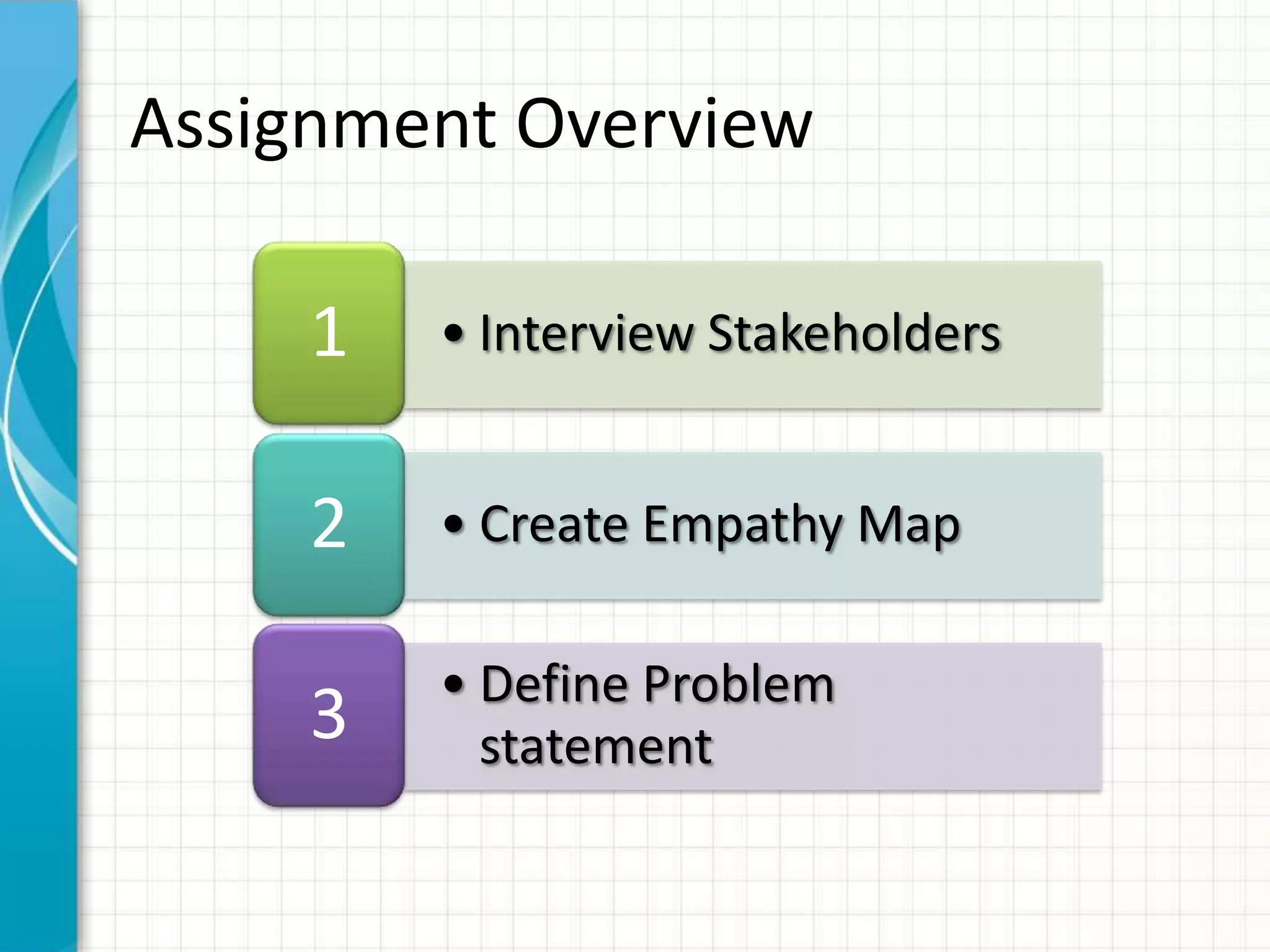 Assignment Overview

1

• Interview Stakeholders

2

• Create Empathy Map

3

• Define Problem statement